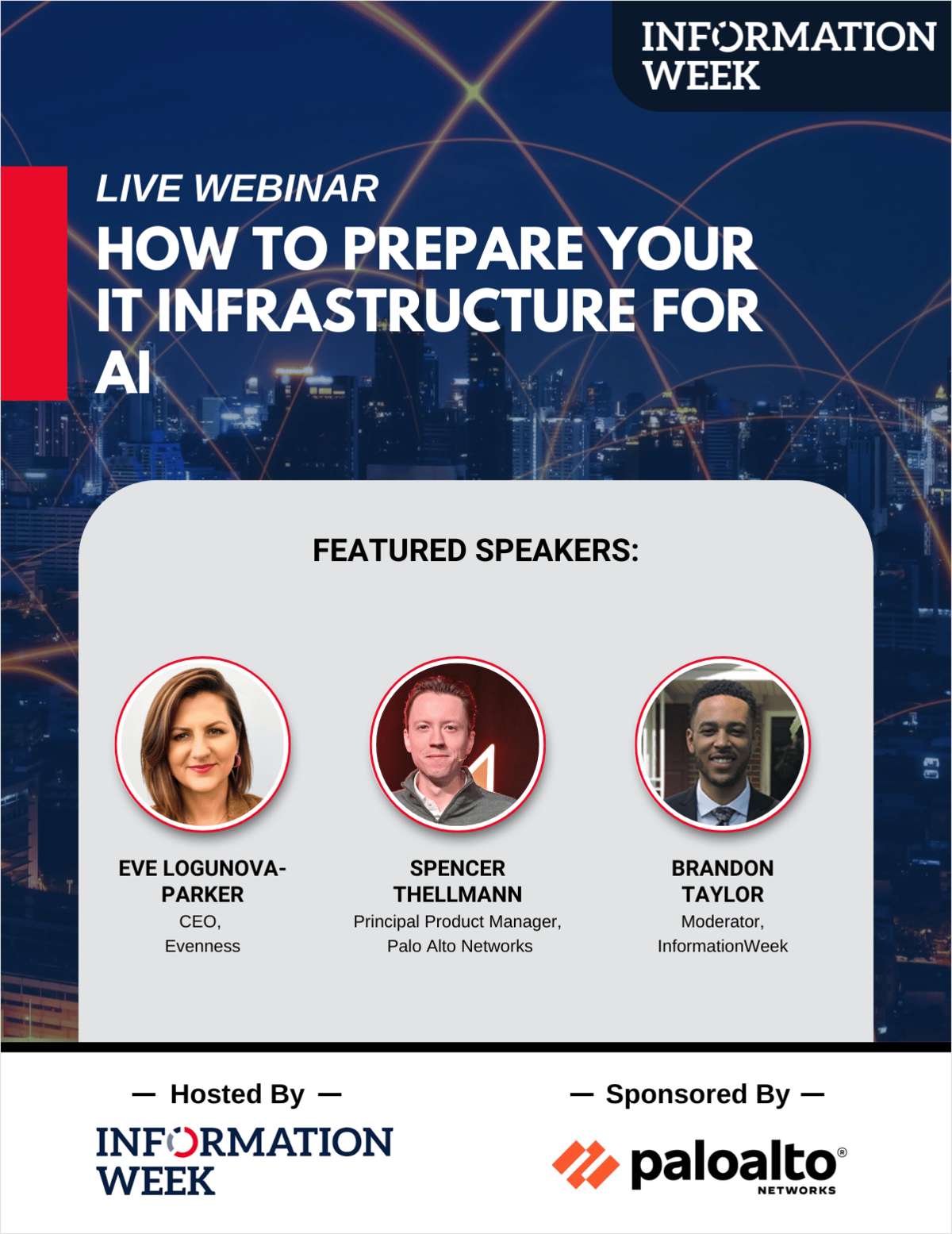 INFORMATION WEEK

LIVE WEBINAR

HOW TO PREPARE YOUR IT INFRASTRUCTURE FOR AI

FEATURED SPEAKERS:

EVE LOGUNOVA-PARKER
CEO,
Evenness

SPENCER THELLMANN
Principal Product Manager,
Palo Alto Networks

BRANDON TAYLOR
Moderator,
InformationWeek

— Hosted By —

INFORMATION WEEK

— Sponsored By —

paloalto® NETWORKS